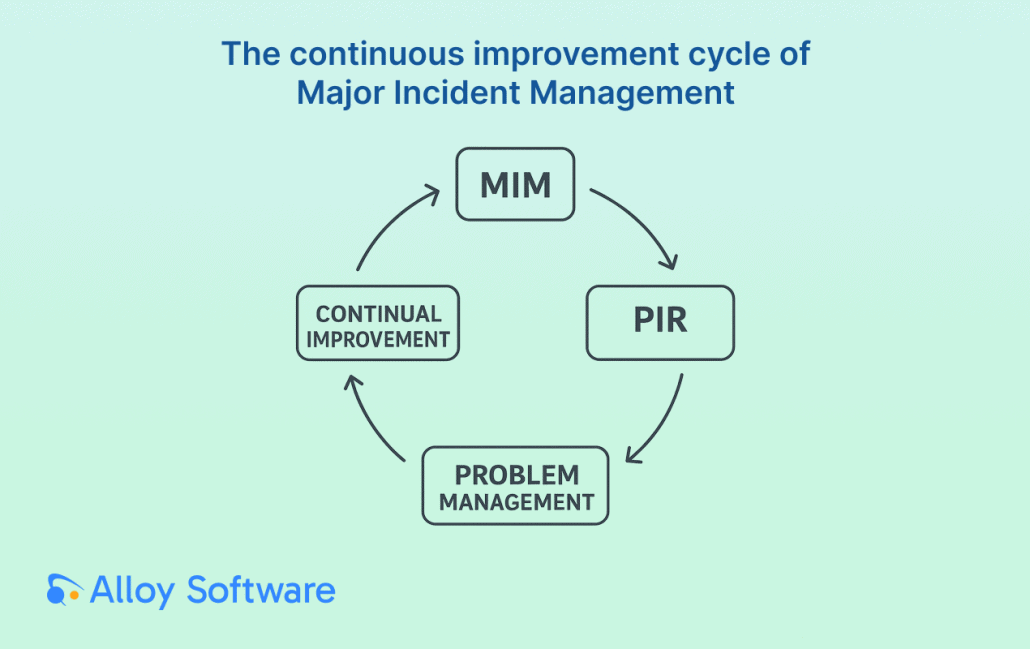 The continuous improvement cycle of Major Incident Management

MIM

PIR

PROBLEM MANAGEMENT

CONTINUAL IMPROVEMENT

Alloy Software